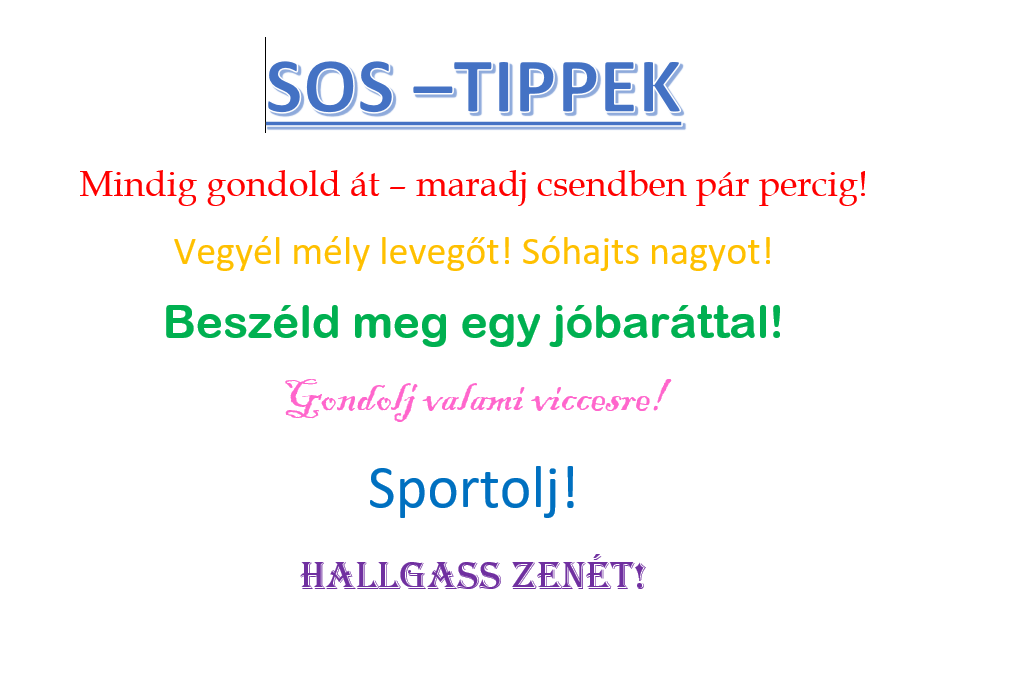 SOS –TIPPEK

Mindig gondold át – maradj csendben pár percig!

Vegyél mély levegőt! Sóhajts nagyot!

Beszéld meg egy jóbaráttal!

Gondolj valami viccesre!

Sportolj!

HALLGASS ZENÉT!